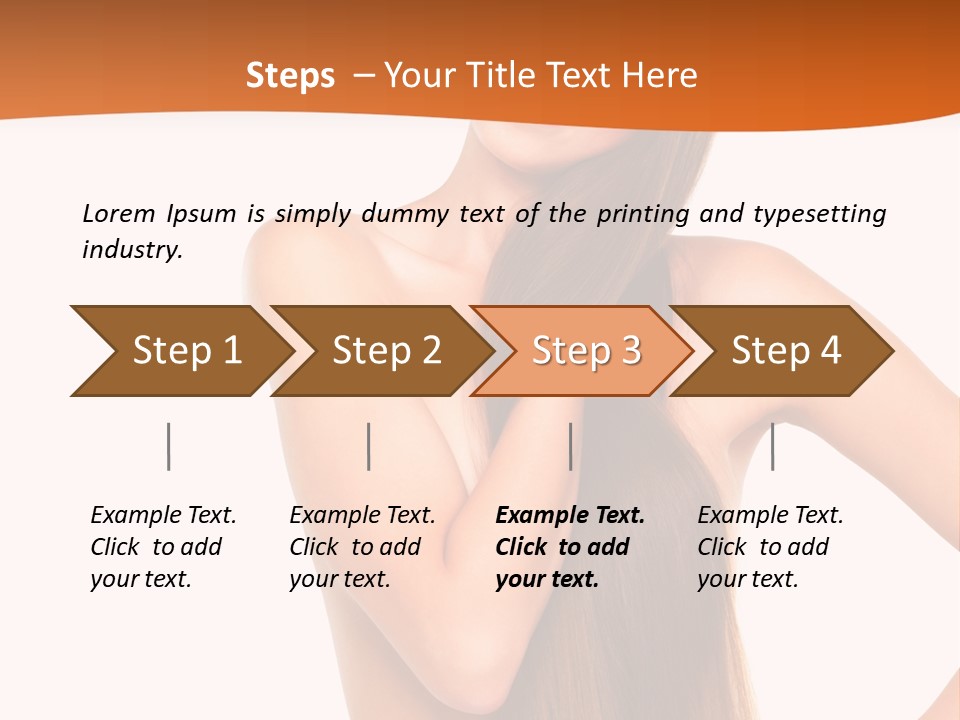 Steps – Your Title Text Here

Lorem Ipsum is simply dummy text of the printing and typesetting industry.

Step 1

Step 2

Step 3

Step 4

Example Text. Click to add your text.

Example Text. Click to add your text.

Example Text. Click to add your text.

Example Text. Click to add your text.